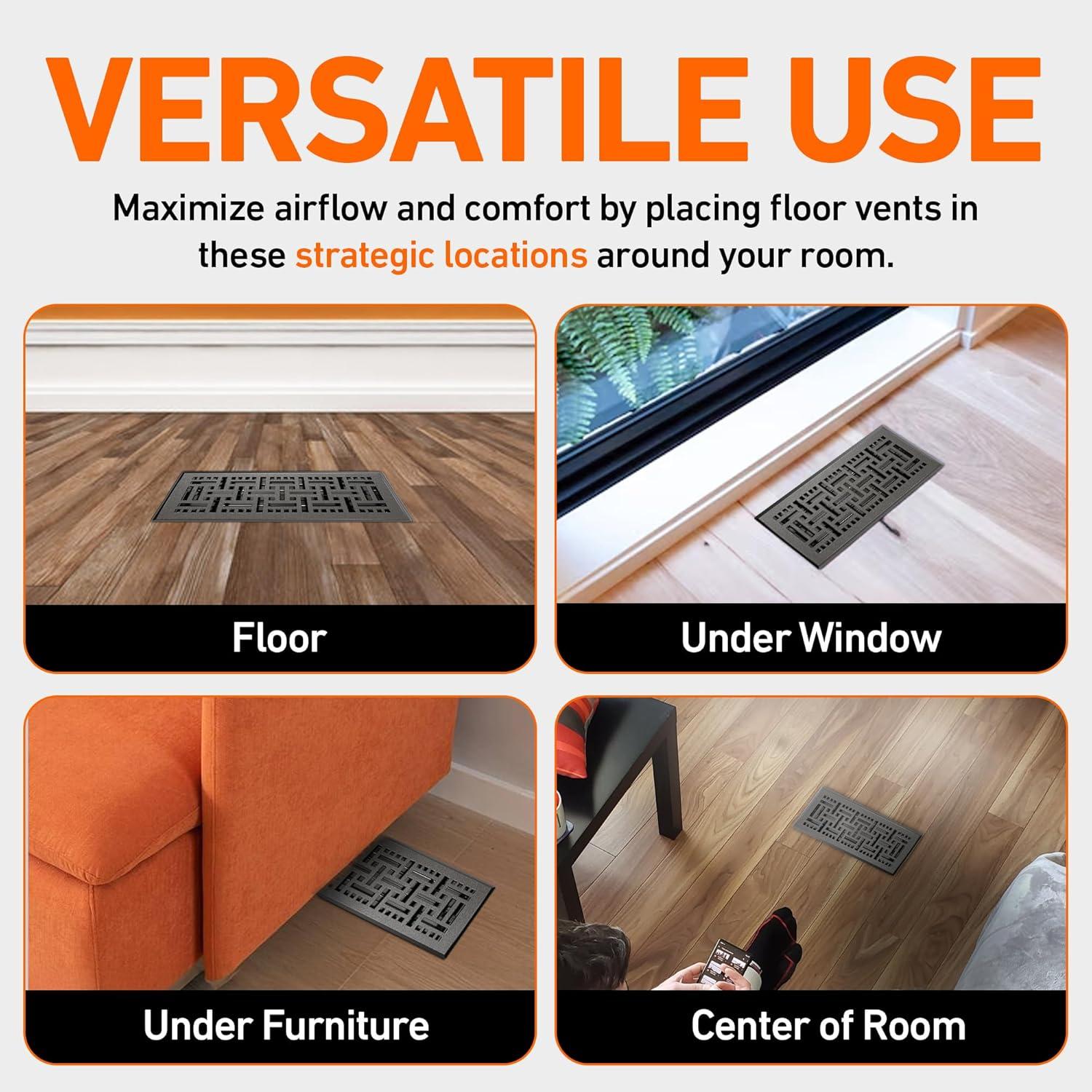 VERSATILE USE

Maximize airflow and comfort by placing floor vents in these strategic locations around your room.

Floor

Under Window

Under Furniture

Center of Room